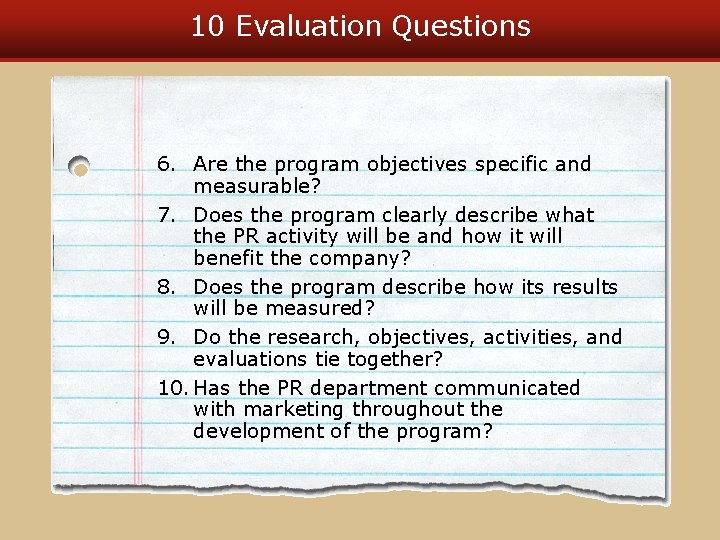 10 Evaluation Questions

6. Are the program objectives specific and measurable?

7. Does the program clearly describe what the PR activity will be and how it will benefit the company?

8. Does the program describe how its results will be measured?

9. Do the research, objectives, activities, and evaluations tie together?

10. Has the PR department communicated with marketing throughout the development of the program?